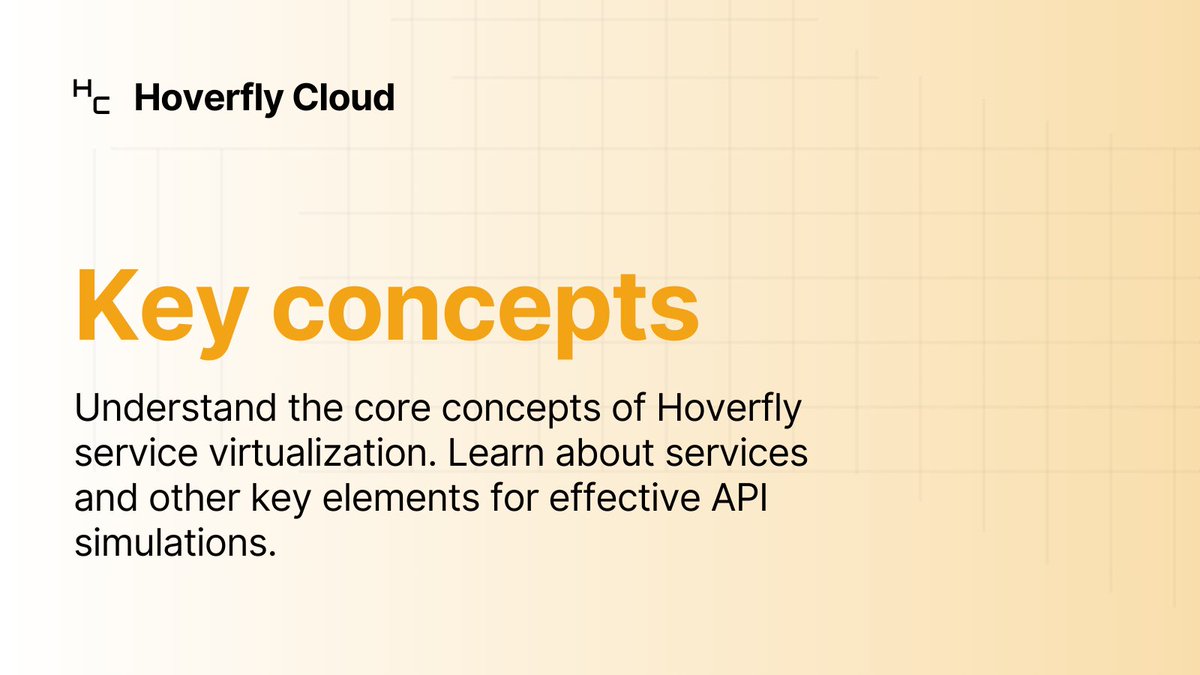 HC Hoverfly Cloud

Key concepts

Understand the core concepts of Hoverfly service virtualization. Learn about services and other key elements for effective API simulations.